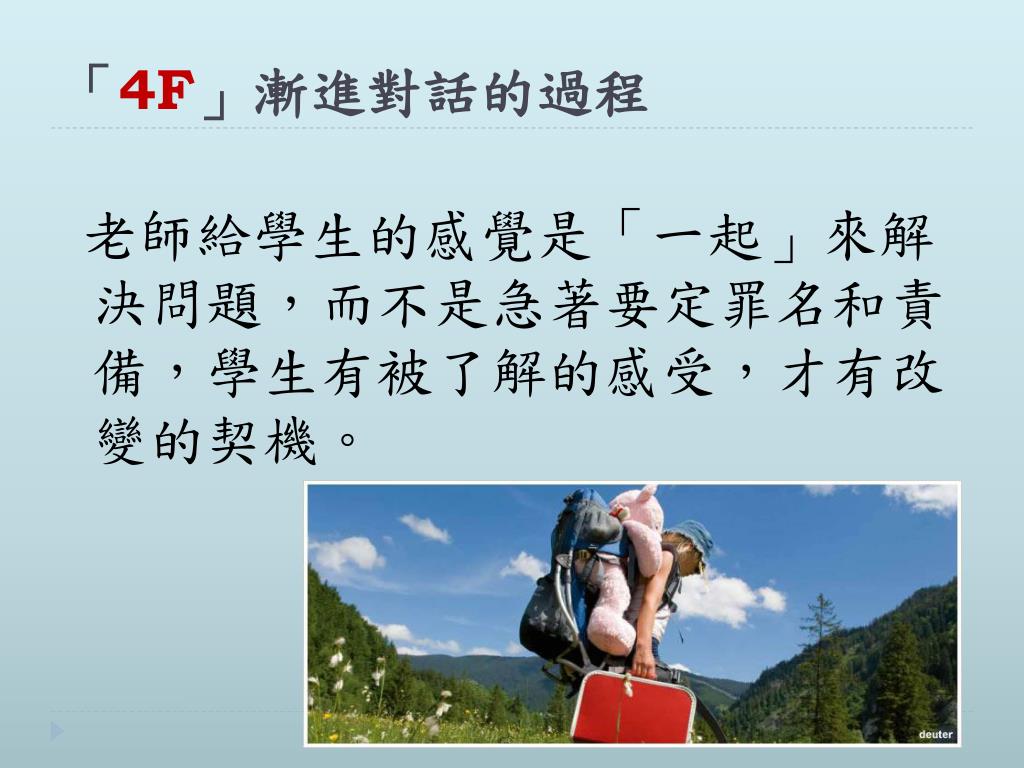 「4F」漸進對話的過程

老師給學生的感覺是「一起」來解決問題，而不是急著要定罪名和責備，學生有被了解的感受，才有改變的契機。

deuter